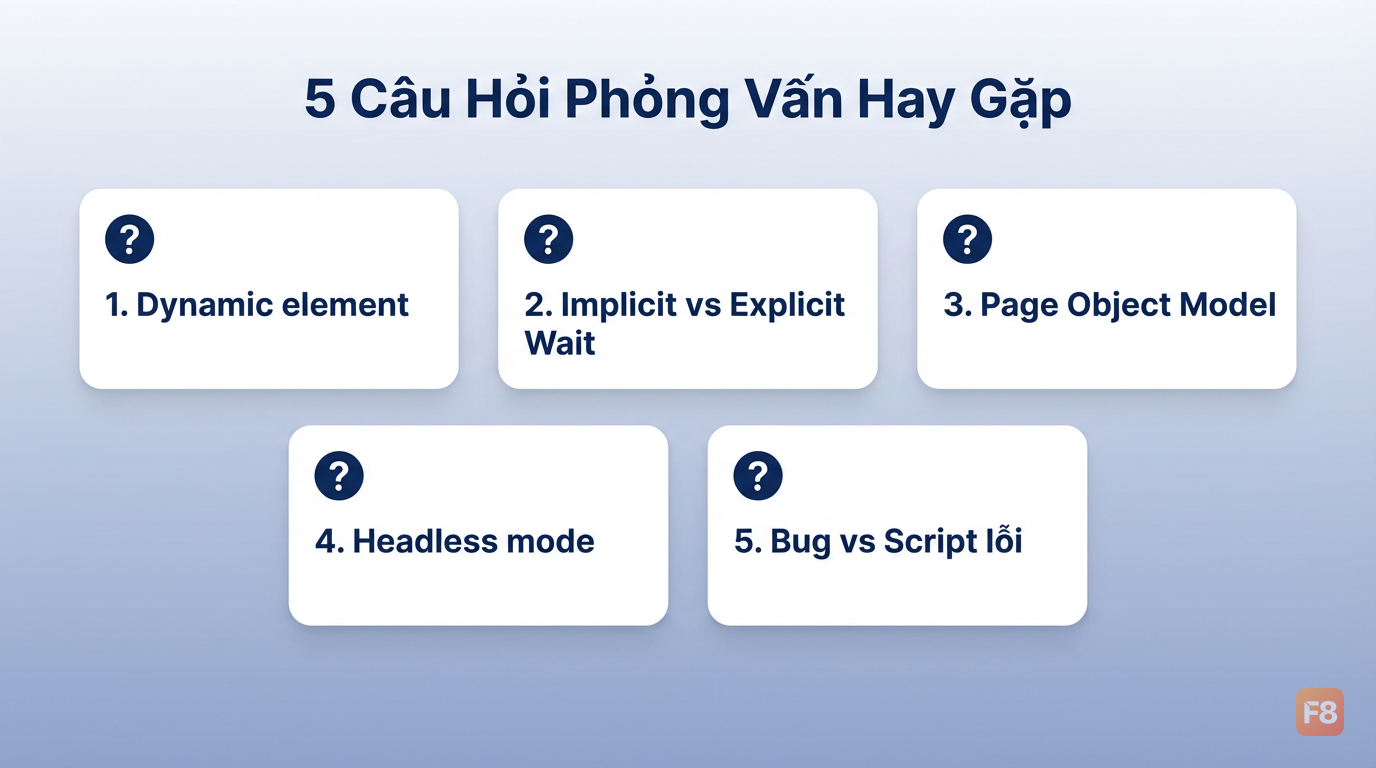 5 Câu Hỏi Phỏng Vấn Hay Gặp

?

1. Dynamic element

?

2. Implicit vs Explicit Wait

?

3. Page Object Model

?

4. Headless mode

?

5. Bug vs Script lỗi

F8